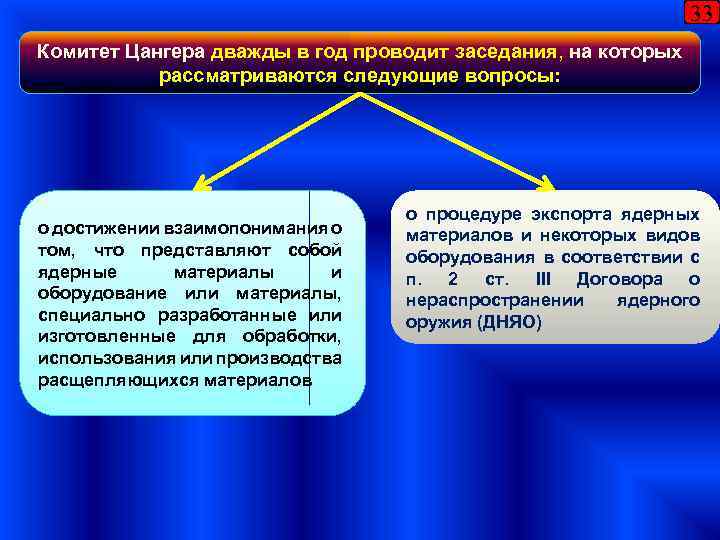 33

Комитет Цангера дважды в год проводит заседания, на которых рассматриваются следующие вопросы:

о достижении взаимопонимания о том, что представляют собой ядерные материалы и оборудование или материалы, специально разработанные или изготовленные для обработки, использования или производства расщепляющихся материалов

о процедуре экспорта ядерных материалов и некоторых видов оборудования в соответствии с п. 2 ст. III Договора о нераспространении ядерного оружия (ДНЯО)